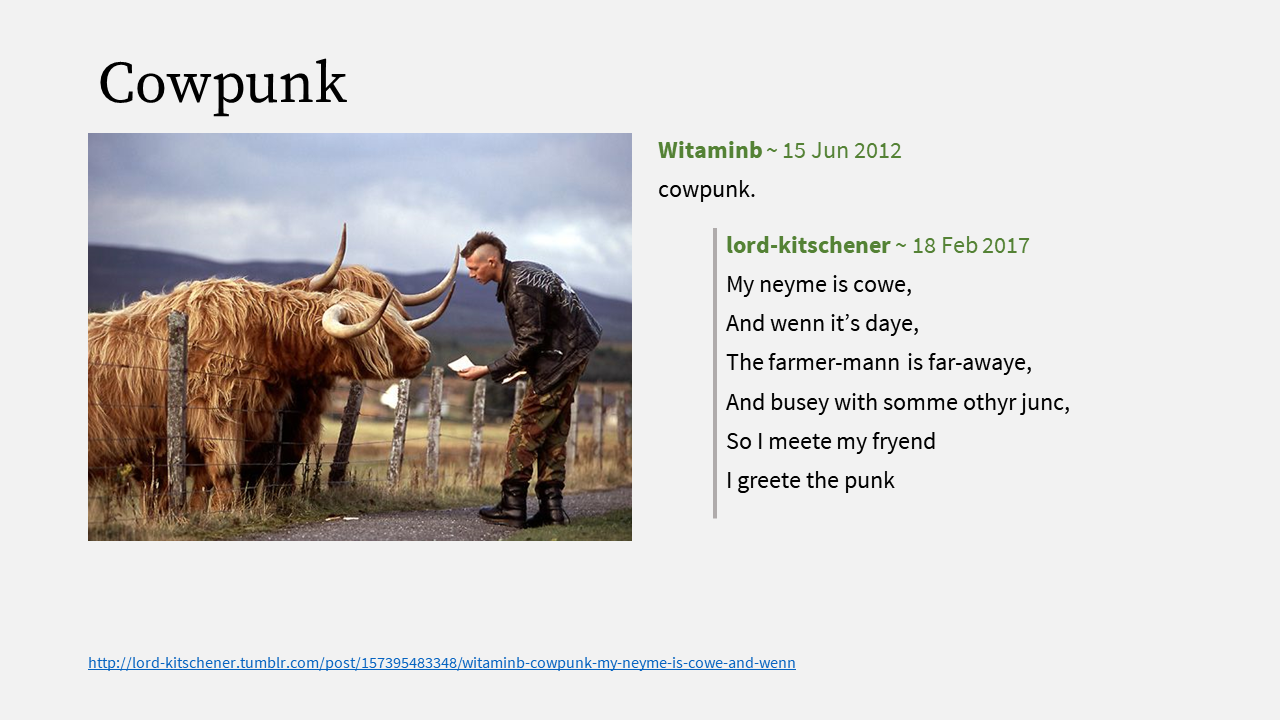 Cowpunk

Witaminb ~ 15 Jun 2012

cowpunk.

lord-kitschener ~ 18 Feb 2017

My neyme is cowe,
And wenn it's daye,
The farmer-mann is far-awaye,
And busey with somme othyr junc,
So I meete my fryend
I greete the punk

http://lord-kitschener.tumblr.com/post/157395483348/witaminb-cowpunk-my-neyme-is-cowe-and-wenn